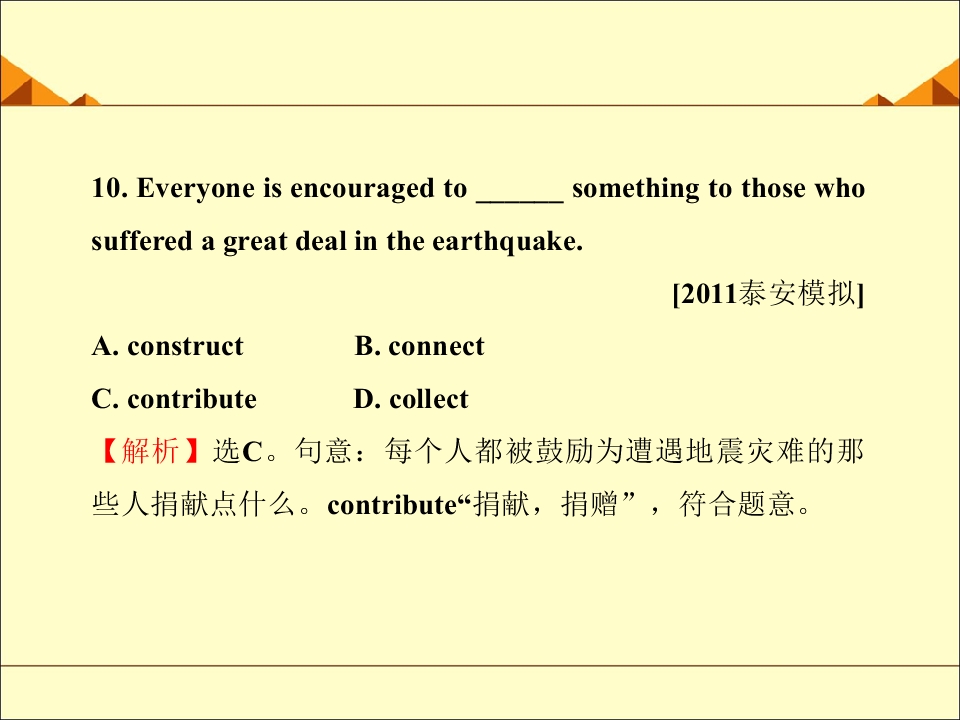 10. Everyone is encouraged to ____ something to those who suffered a great deal in the earthquake.

[2011泰安模拟]

A. construct B. connect

C. contribute D. collect

【解析】选C。句意：每个人都被鼓励为遭遇地震灾难的那些人捐献点什么。contribute“捐献，捐赠”，符合题意。